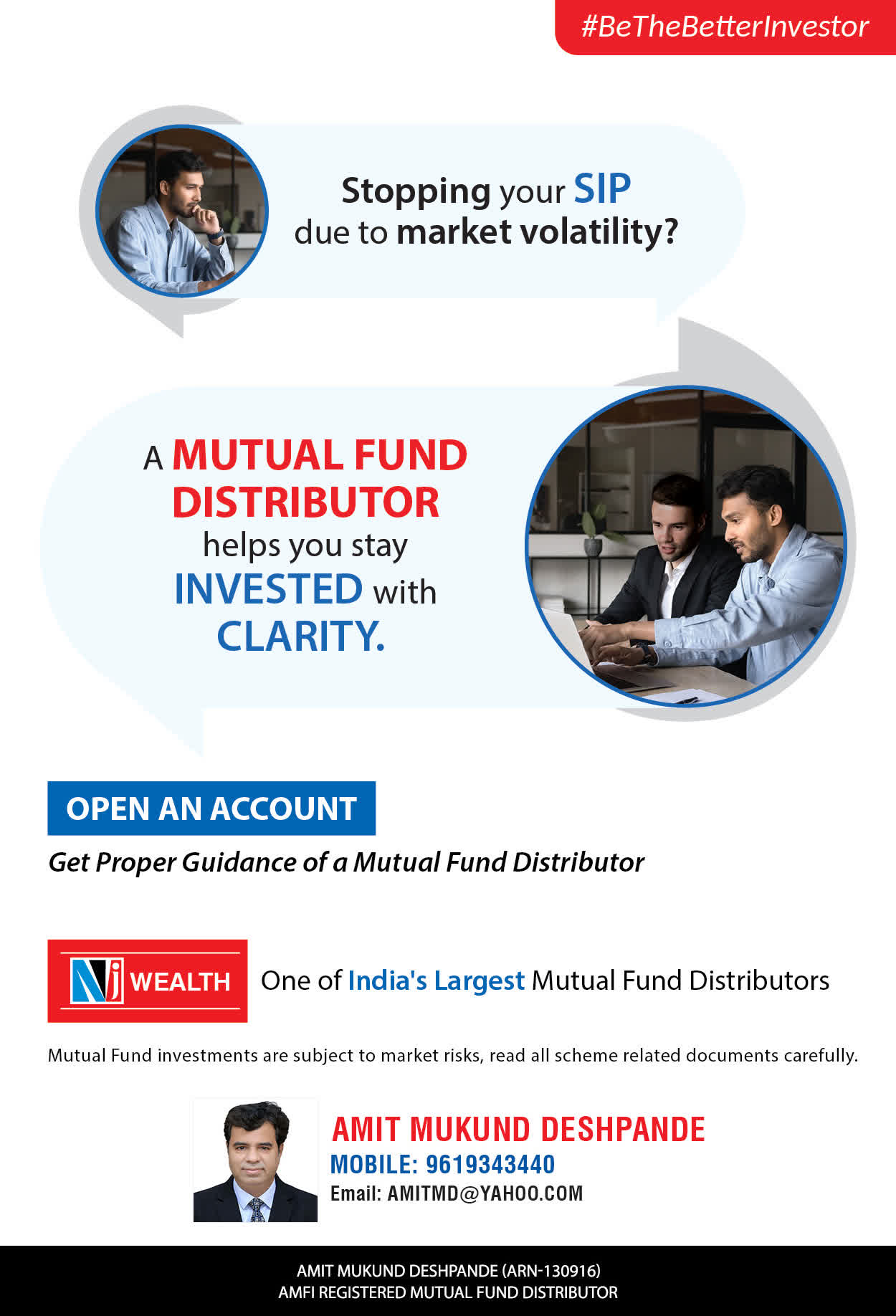 #BeTheBetterInvestor

Stopping your SIP due to market volatility?

A MUTUAL FUND DISTRIBUTOR helps you stay INVESTED with CLARITY.

OPEN AN ACCOUNT

Get Proper Guidance of a Mutual Fund Distributor

NJ WEALTH

One of India's Largest Mutual Fund Distributors

Mutual Fund investments are subject to market risks, read all scheme related documents carefully.

AMIT MUKUND DESHPANDE
MOBILE: 9619343440
Email: AMITMD@YAHOO.COM

AMIT MUKUND DESHPANDE (ARN-130916)
AMFI REGISTERED MUTUAL FUND DISTRIBUTOR